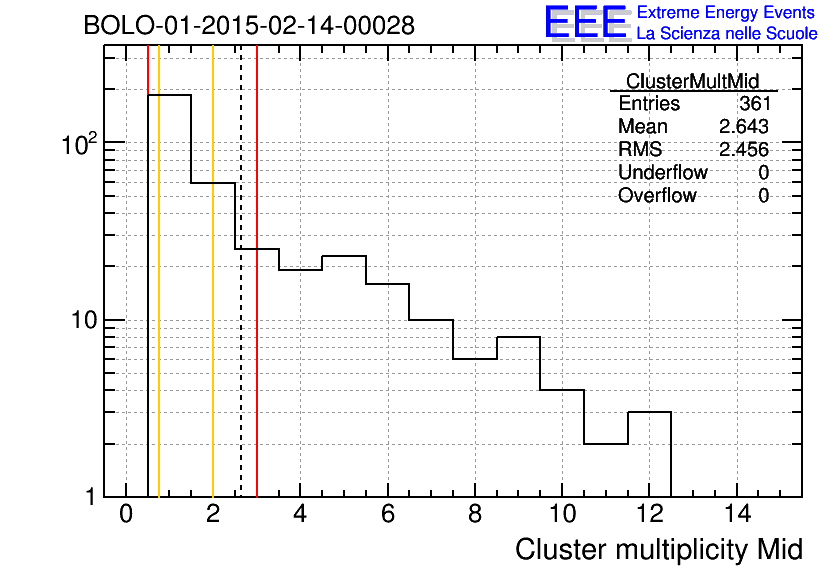 BOLO-01-2015-02-14-00028

EEE Extreme Energy Events
La Scienza nelle Scuole

| ClusterMultMid | |
|---|---|
| Entries | 361 |
| Mean | 2.643 |
| RMS | 2.456 |
| Underflow | 0 |
| Overflow | 0 |

$10^2$

10

1

0 2 4 6 8 10 12 14

Cluster multiplicity Mid